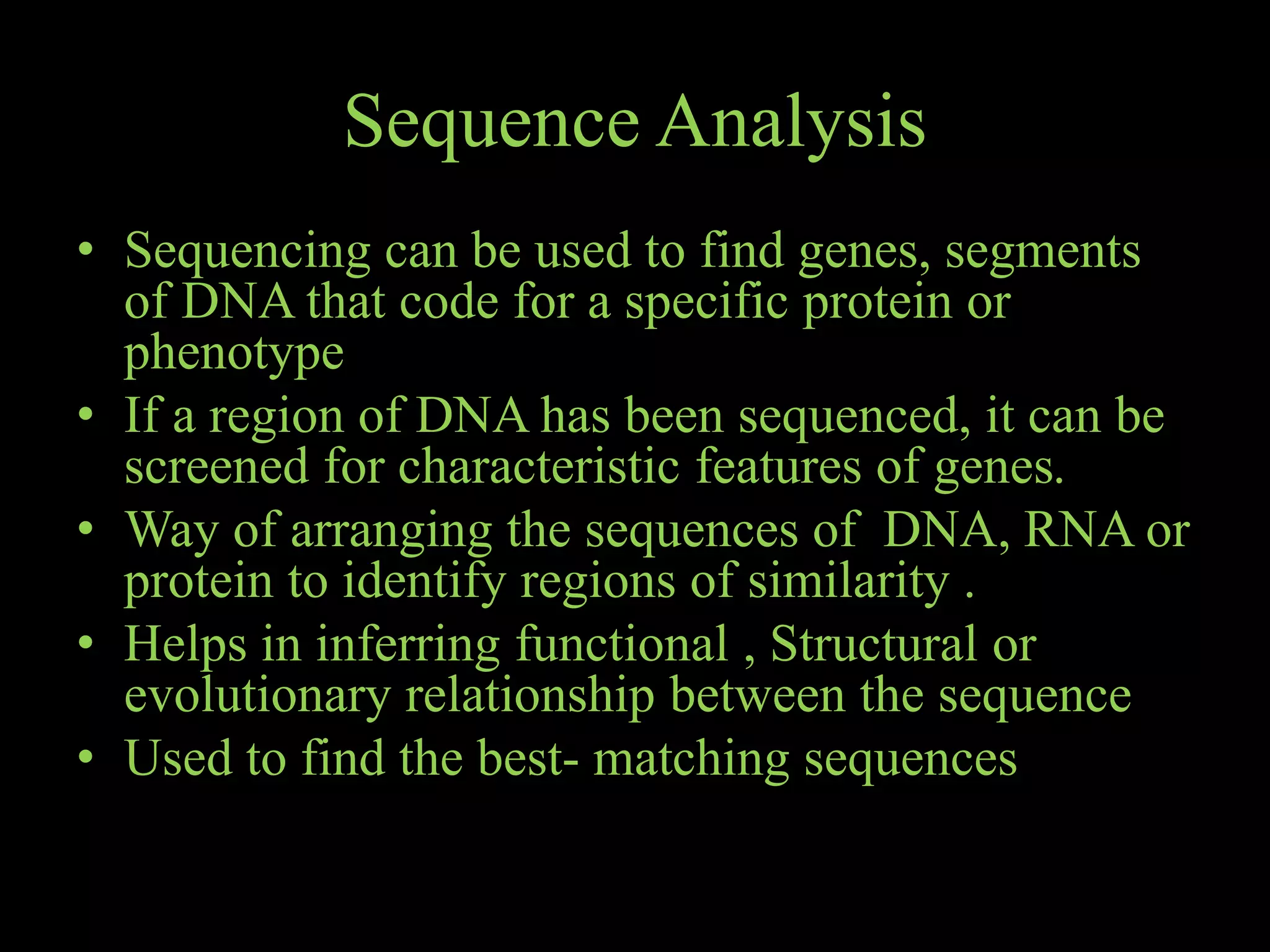 Sequence Analysis

• Sequencing can be used to find genes, segments of DNA that code for a specific protein or phenotype
• If a region of DNA has been sequenced, it can be screened for characteristic features of genes.
• Way of arranging the sequences of DNA, RNA or protein to identify regions of similarity .
• Helps in inferring functional , Structural or evolutionary relationship between the sequence
• Used to find the best- matching sequences